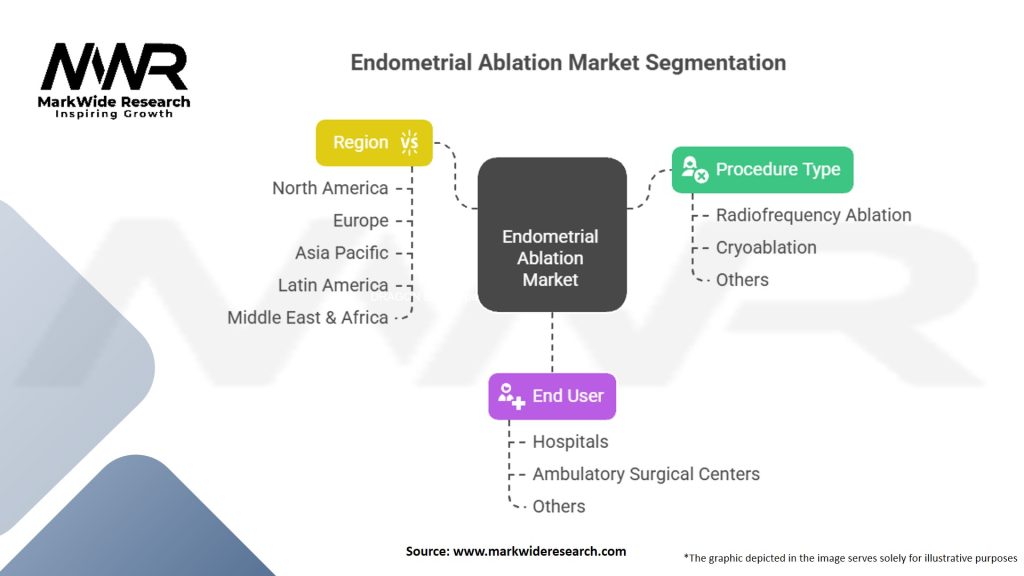 MWR
MarkWide Research
Inspiring Growth

Endometrial Ablation Market Segmentation

Region

North America
Europe
Asia Pacific
Latin America
Middle East & Africa

Endometrial Ablation Market

Procedure Type

Radiofrequency Ablation
Cryoablation
Others

End User

Hospitals
Ambulatory Surgical Centers
Others

Source: www.markwideresearch.com

*The graphic depicted in the image serves solely for illustrative purposes